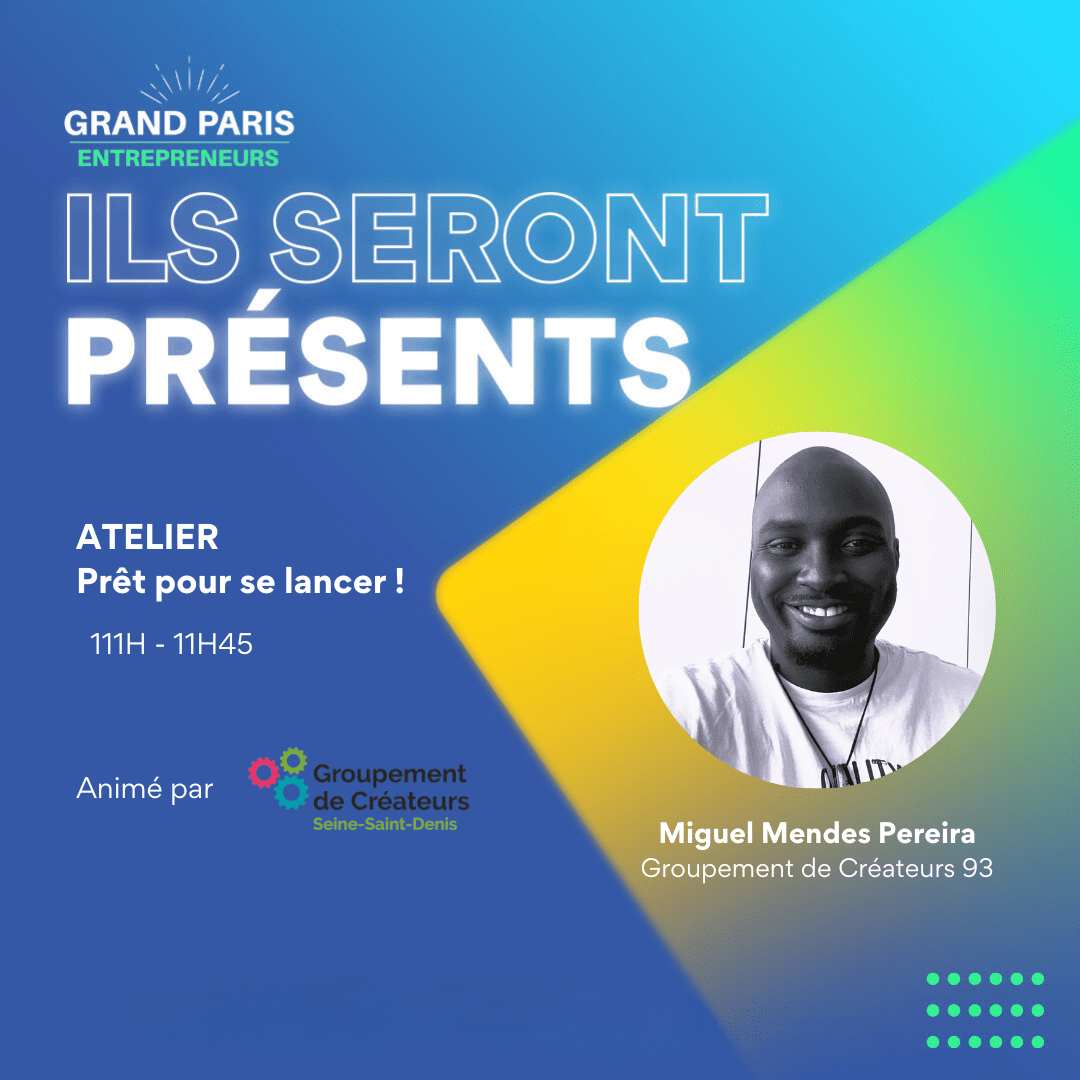 GRAND PARIS
ENTREPRENEURS

ILS SERONT
PRÉSENTS

ATELIER
Prêt pour se lancer !

111H - 11H45

Animé par

Groupement de Créateurs
Seine-Saint-Denis

Miguel Mendes Pereira
Groupement de Créateurs 93